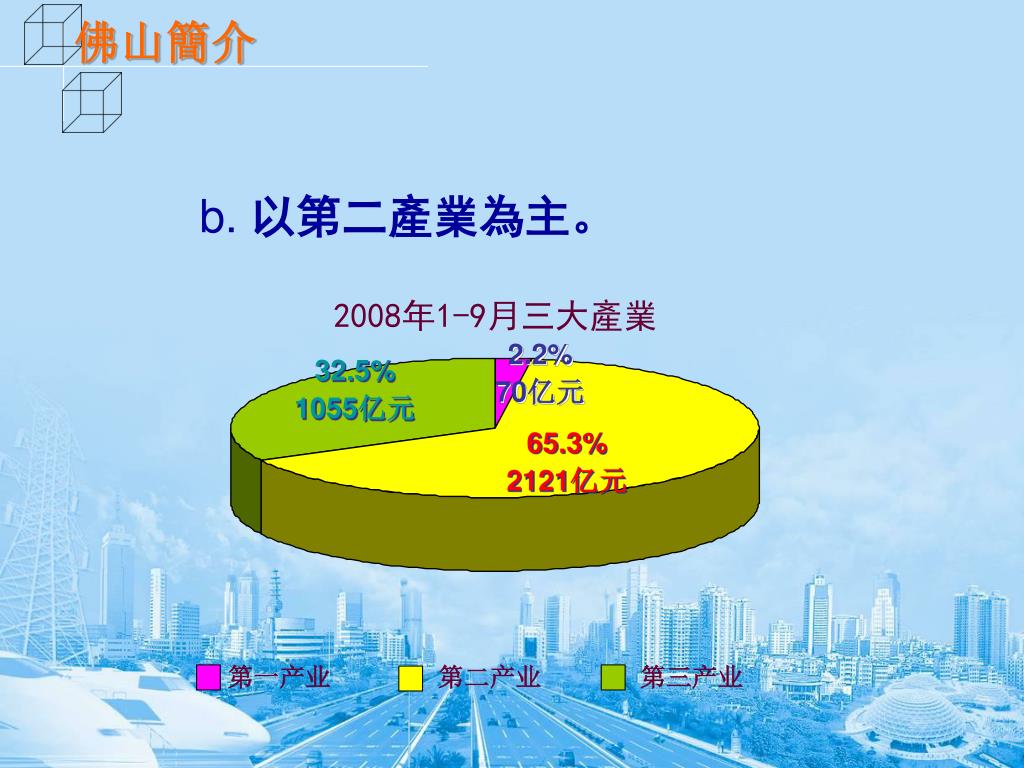 佛山簡介

b. 以第二產業為主。

2008年1-9月三大產業

32.5%
1055亿元

2.2%
70亿元

65.3%
2121亿元

第一产业 第二产业 第三产业